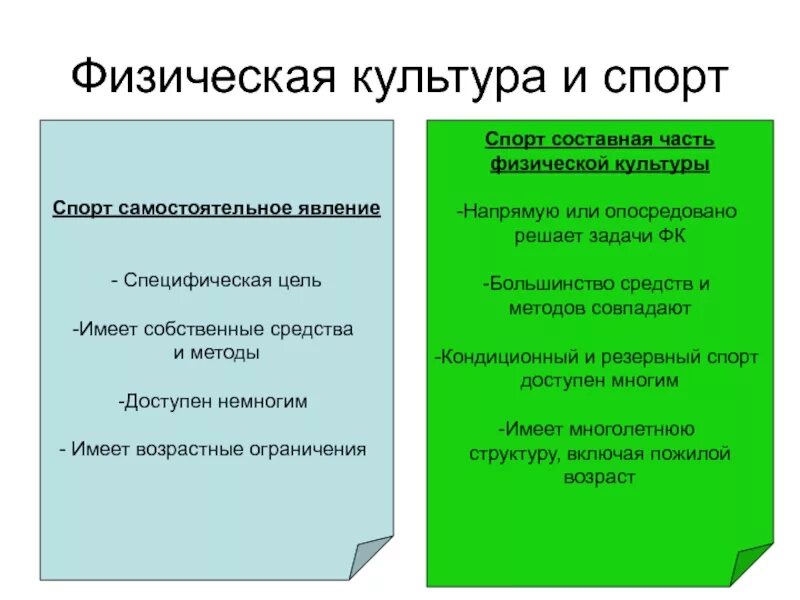 Физическая культура и спорт

Спорт самостоятельное явление

- Специфическая цель

-Имеет собственные средства и методы

-Доступен немногим

- Имеет возрастные ограничения

Спорт составная часть физической культуры

-Напрямую или опосредовано решает задачи ФК

-Большинство средств и методов совпадают

-Кондиционный и резервный спорт доступен многим

-Имеет многолетнюю структуру, включая пожилой возраст